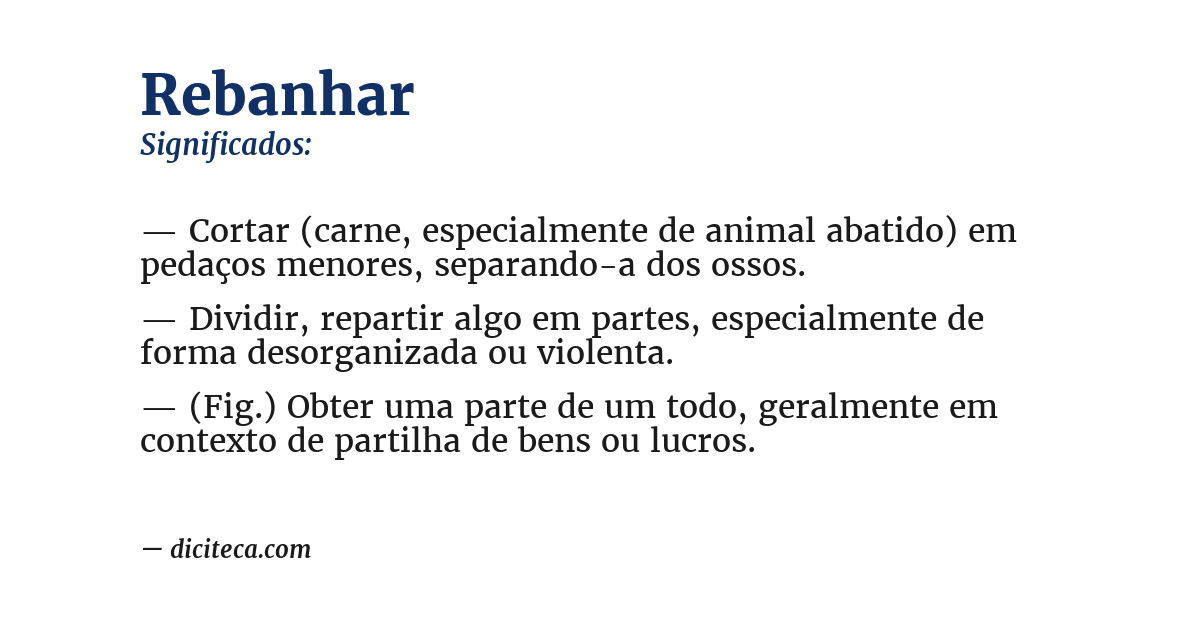 Rebanhar
Significados:

— Cortar (carne, especialmente de animal abatido) em pedaços menores, separando-a dos ossos.

— Dividir, repartir algo em partes, especialmente de forma desorganizada ou violenta.

— (Fig.) Obter uma parte de um todo, geralmente em contexto de partilha de bens ou lucros.

— diciteca.com